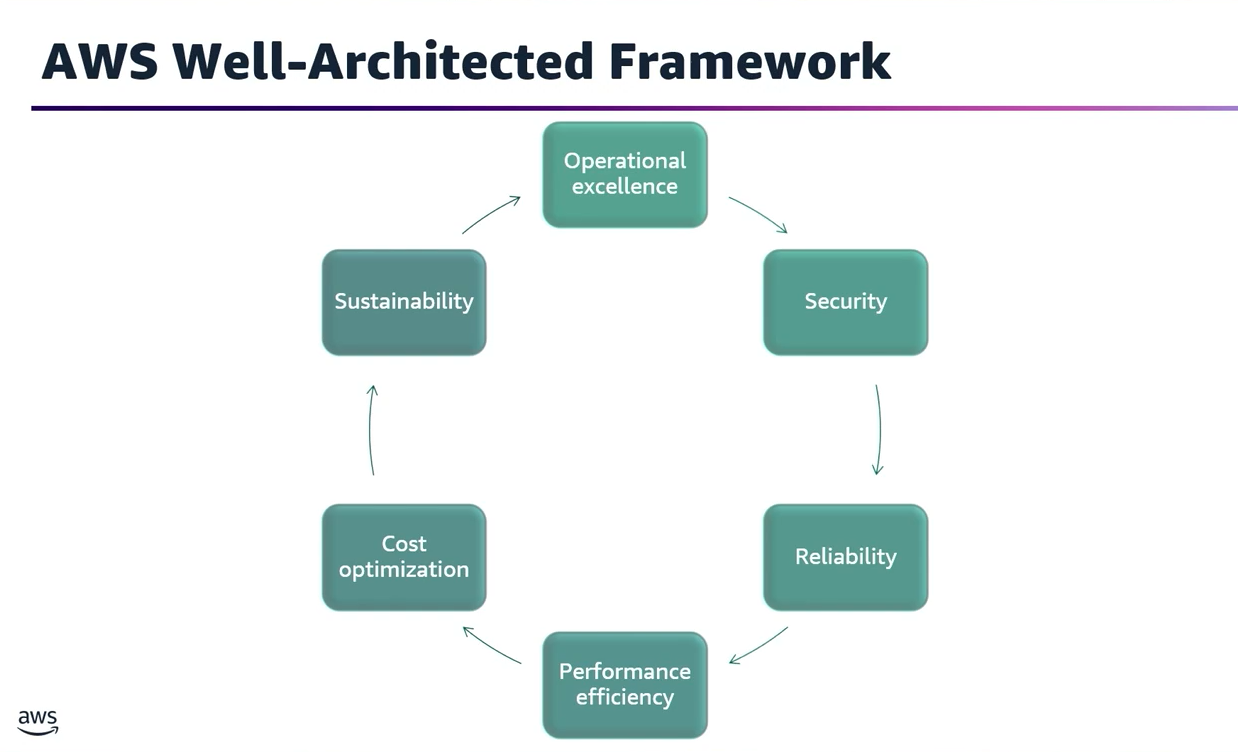 AWS Well-Architected Framework

Operational excellence

Security

Reliability

Performance efficiency

Cost optimization

Sustainability

aws